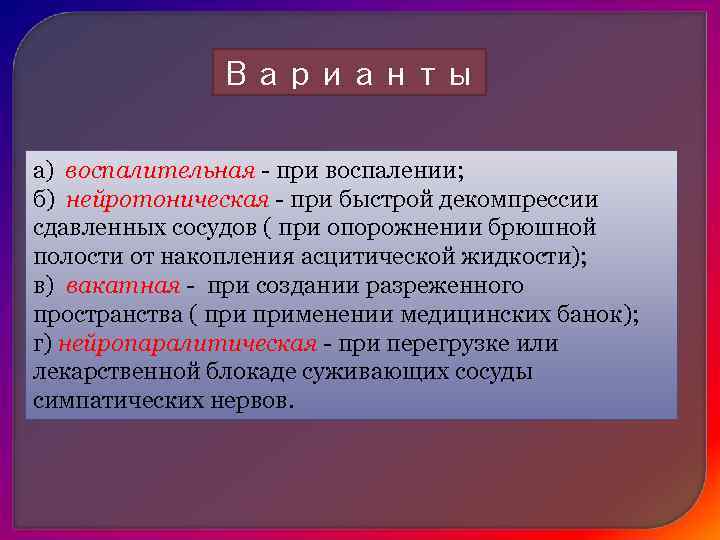 Варианты

а) воспалительная - при воспалении;
б) нейротоническая - при быстрой декомпрессии сдавленных сосудов ( при опорожнении брюшной полости от накопления асцитической жидкости);
в) вакатная - при создании разреженного пространства ( при применении медицинских банок);
г) нейропаралитическая - при перегрузке или лекарственной блокаде суживающих сосуды симпатических нервов.